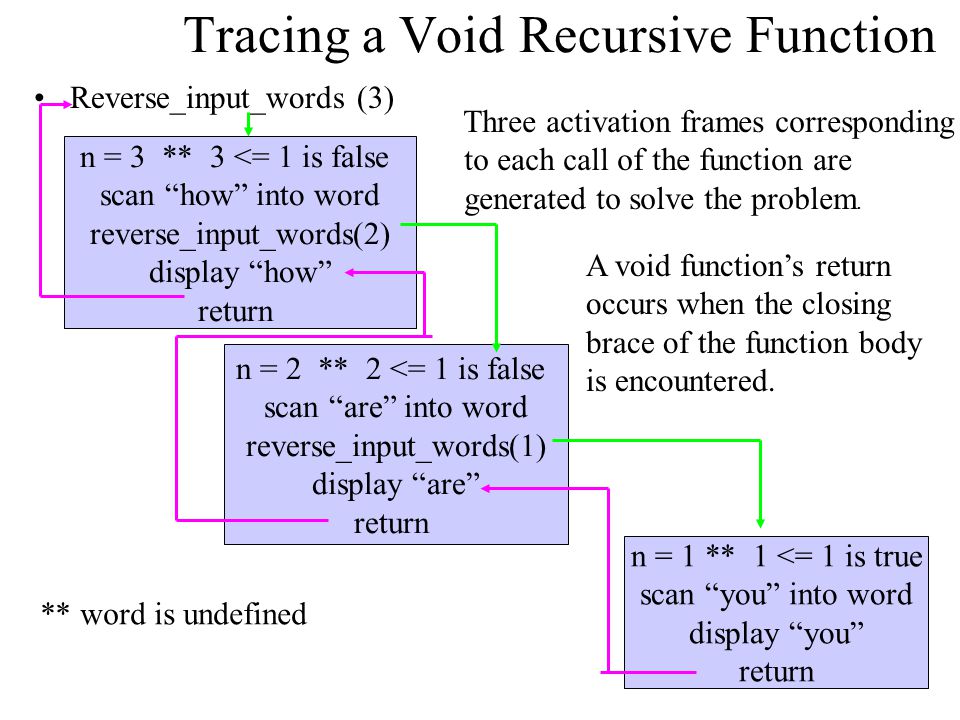 Tracing a Void Recursive Function

• Reverse_input_words (3)

n = 3 ** 3 <= 1 is false
scan “how” into word
reverse_input_words(2)
display “how”
return

Three activation frames corresponding to each call of the function are generated to solve the problem.

A void function’s return occurs when the closing brace of the function body is encountered.

n = 2 ** 2 <= 1 is false
scan “are” into word
reverse_input_words(1)
display “are”
return

n = 1 ** 1 <= 1 is true
scan “you” into word
display “you”
return

** word is undefined